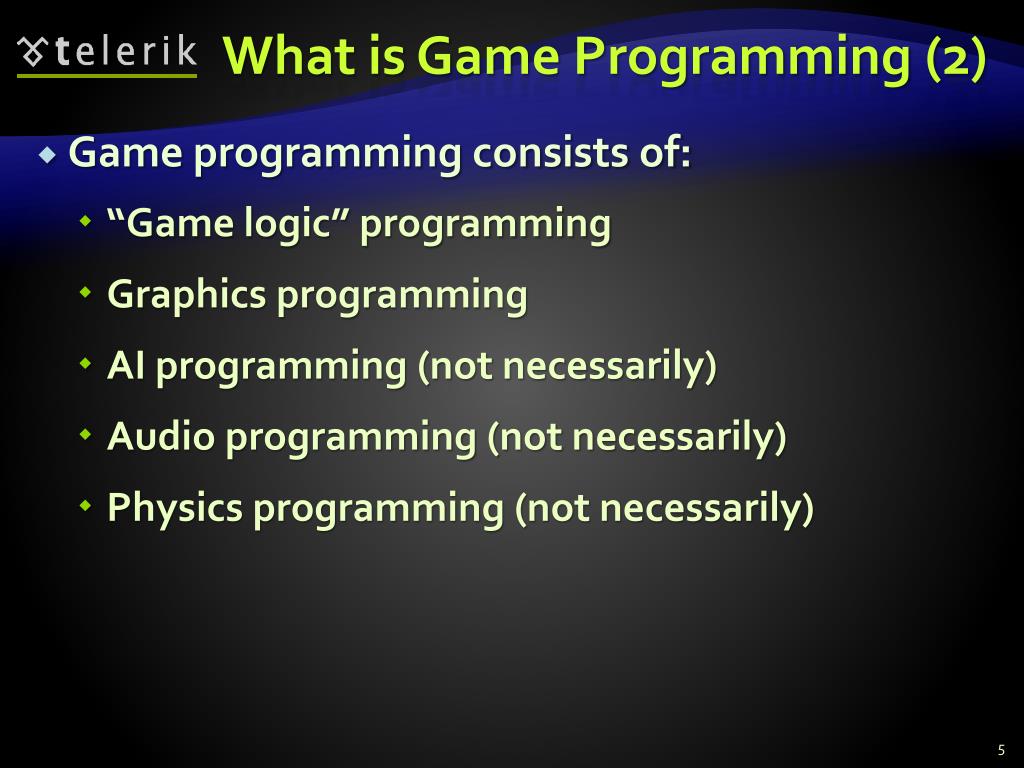 telerik

What is Game Programming (2)

Game programming consists of:

“Game logic” programming

Graphics programming

AI programming (not necessarily)

Audio programming (not necessarily)

Physics programming (not necessarily)

5